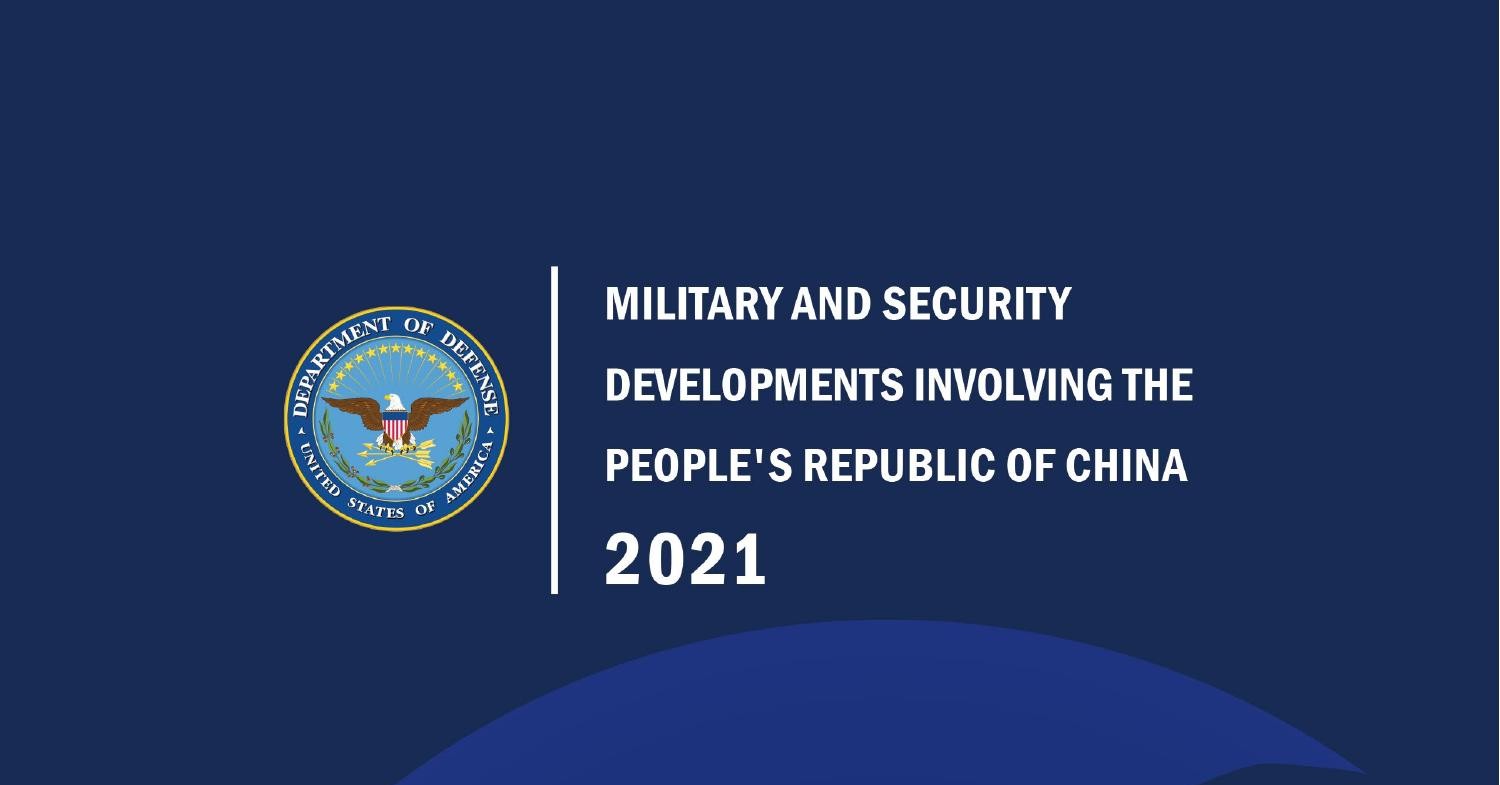 DEPARTMENT OF DEFENSE
UNITED STATES OF AMERICA

MILITARY AND SECURITY DEVELOPMENTS INVOLVING THE PEOPLE'S REPUBLIC OF CHINA

2021